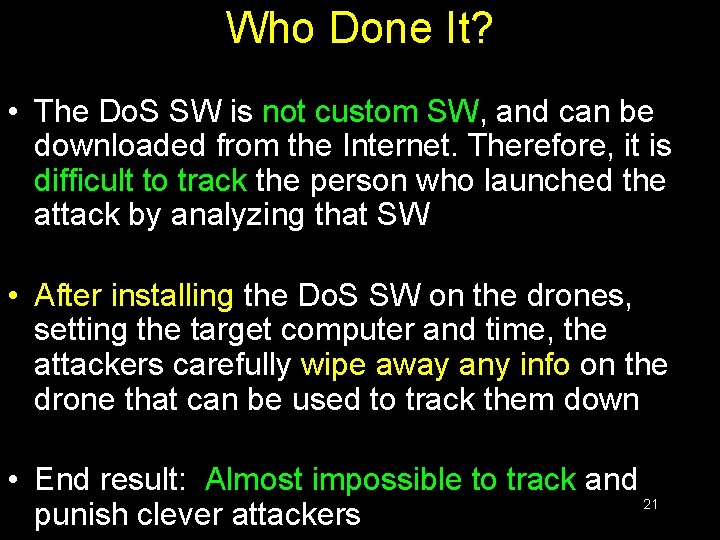 Who Done It?

• The DoS SW is not custom SW, and can be downloaded from the Internet. Therefore, it is difficult to track the person who launched the attack by analyzing that SW

• After installing the DoS SW on the drones, setting the target computer and time, the attackers carefully wipe away any info on the drone that can be used to track them down

• End result: Almost impossible to track and punish clever attackers

21